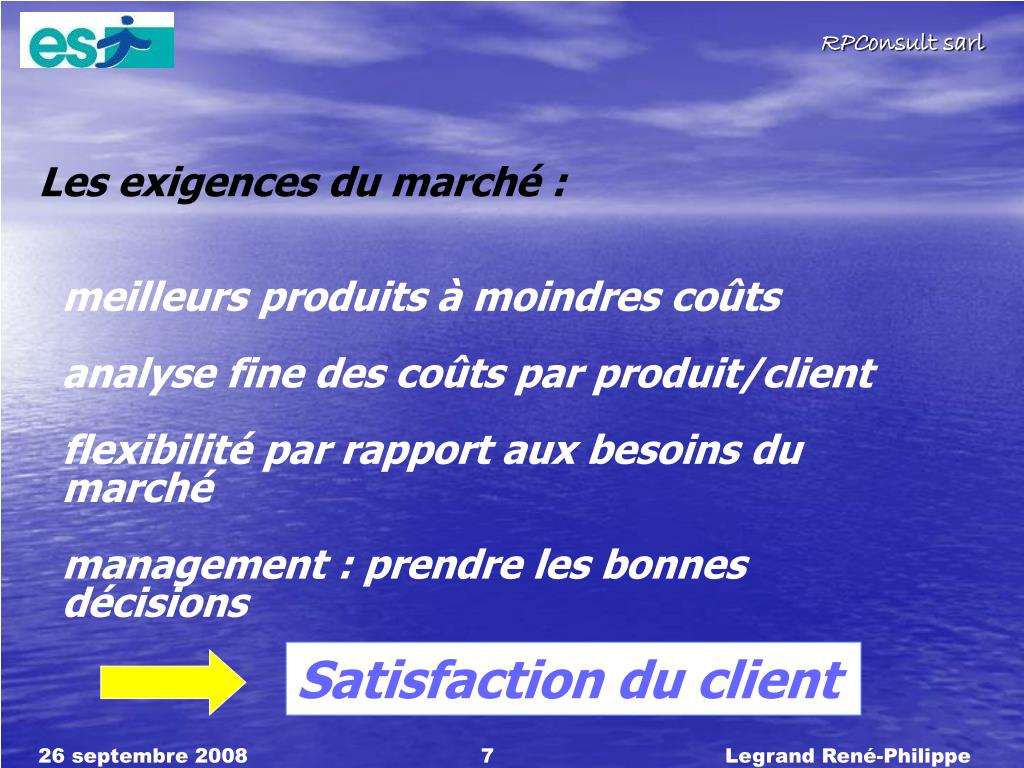 es

RPConsult sarl

Les exigences du marché :

meilleurs produits à moindres coûts

analyse fine des coûts par produit/client

flexibilité par rapport aux besoins du marché

management : prendre les bonnes décisions

Satisfaction du client

26 septembre 2008

7

Legrand René-Philippe